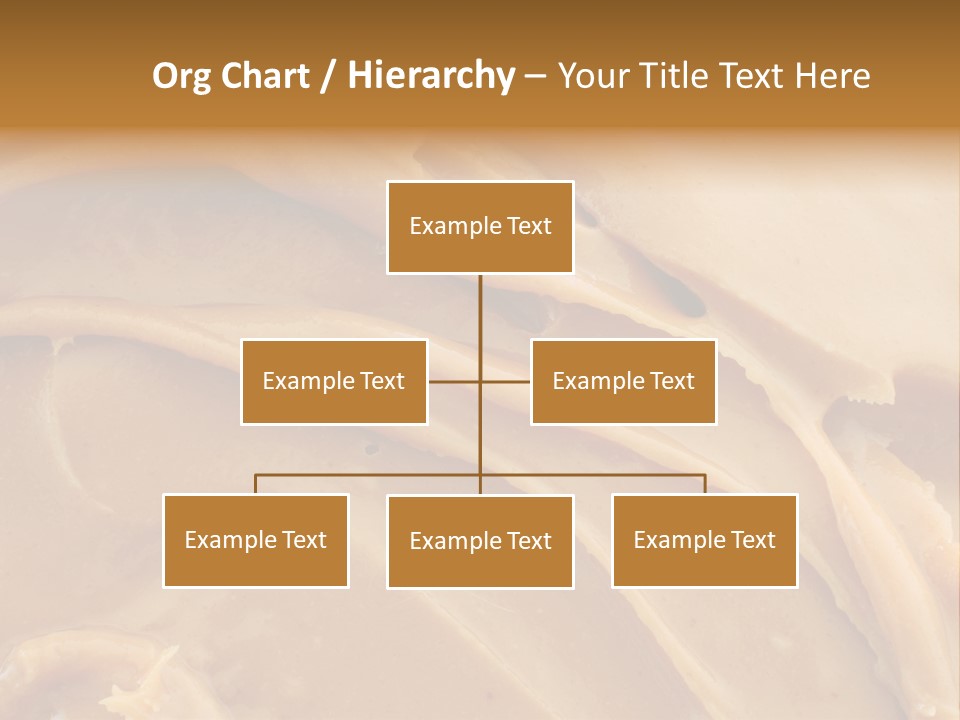 Org Chart / Hierarchy – Your Title Text Here

Example Text

Example Text

Example Text

Example Text

Example Text

Example Text